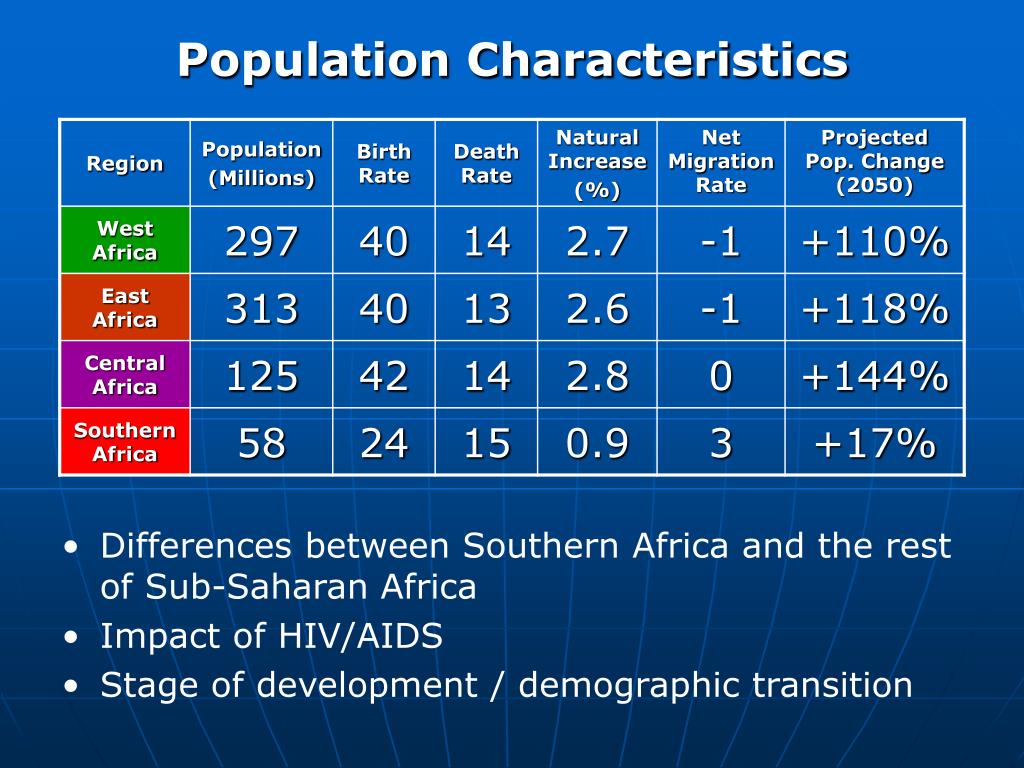 Population Characteristics

| Region | Population (Millions) | Birth Rate | Death Rate | Natural Increase (%) | Net Migration Rate | Projected Pop. Change (2050) |
|---|---|---|---|---|---|---|
| West Africa | 297 | 40 | 14 | 2.7 | -1 | +110% |
| East Africa | 313 | 40 | 13 | 2.6 | -1 | +118% |
| Central Africa | 125 | 42 | 14 | 2.8 | 0 | +144% |
| Southern Africa | 58 | 24 | 15 | 0.9 | 3 | +17% |

• Differences between Southern Africa and the rest of Sub-Saharan Africa
• Impact of HIV/AIDS
• Stage of development / demographic transition